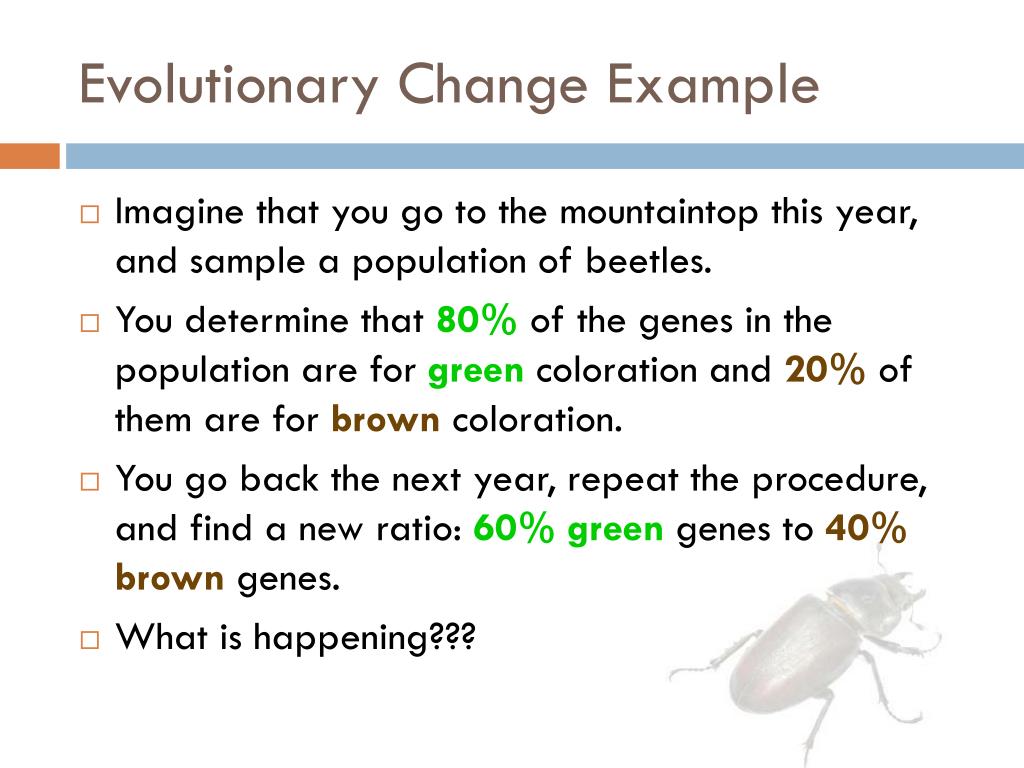 Evolutionary Change Example

□ Imagine that you go to the mountaintop this year, and sample a population of beetles.

□ You determine that 80% of the genes in the population are for green coloration and 20% of them are for brown coloration.

□ You go back the next year, repeat the procedure, and find a new ratio: 60% green genes to 40% brown genes.

□ What is happening???